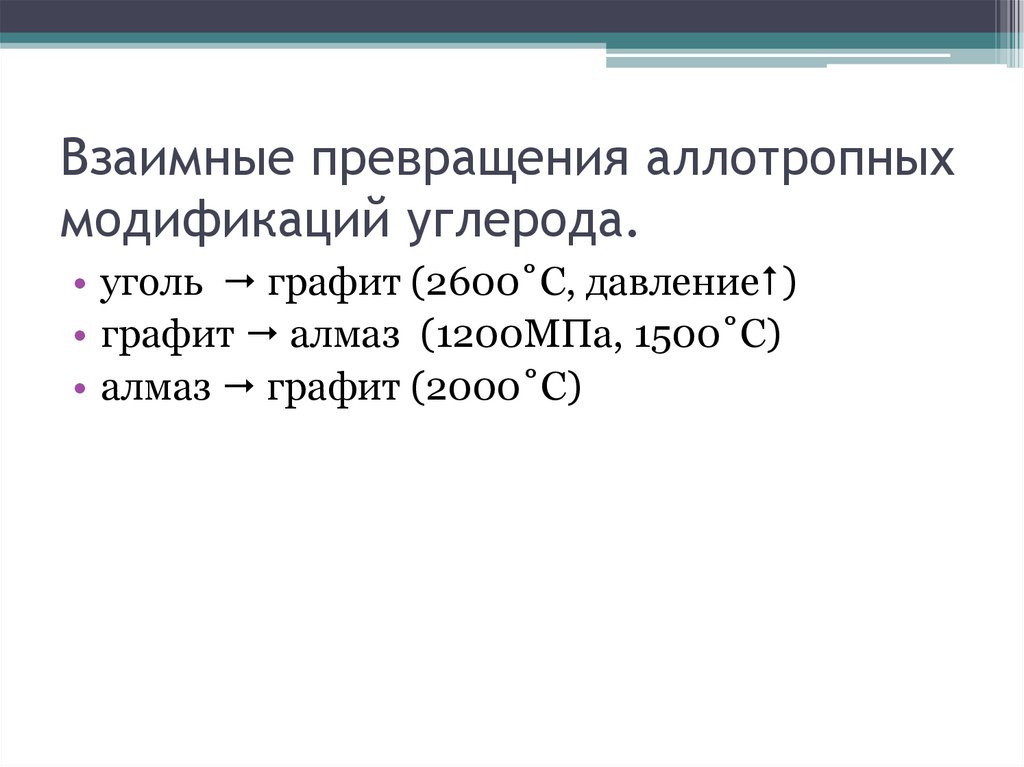 Взаимные превращения аллотропных модификаций углерода.

• уголь → графит (2600˚С, давление↑)
• графит → алмаз (1200МПа, 1500˚С)
• алмаз → графит (2000˚С)